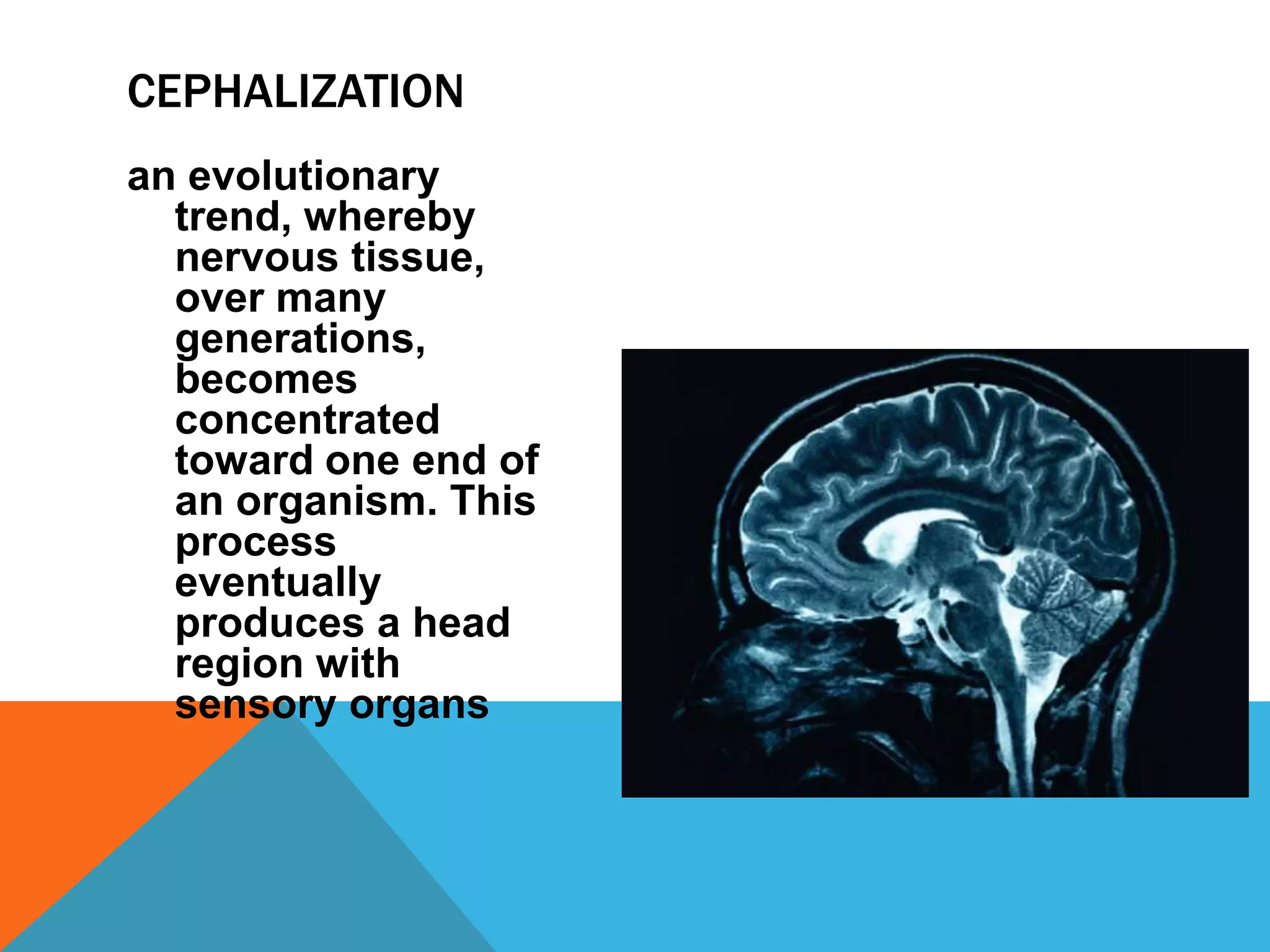 CEPHALIZATION

an evolutionary trend, whereby nervous tissue, over many generations, becomes concentrated toward one end of an organism. This process eventually produces a head region with sensory organs